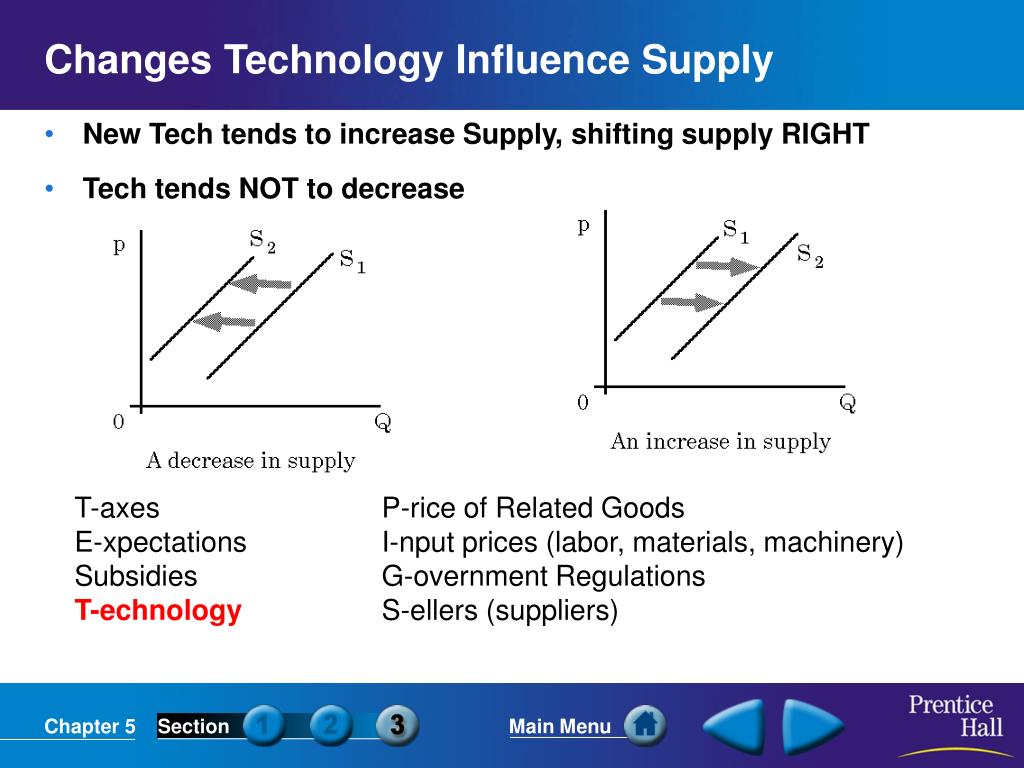 Changes Technology Influence Supply

• New Tech tends to increase Supply, shifting supply RIGHT

• Tech tends NOT to decrease

p
$S_2$
$S_1$
0
Q
A decrease in supply

p
$S_1$
$S_2$
0
Q
An increase in supply

T-axes
E-xpectations
Subsidies
T-echnology

P-rice of Related Goods
I-nput prices (labor, materials, machinery)
G-overnment Regulations
S-ellers (suppliers)

Chapter 5 Section 1 2 3 Main Menu

Prentice Hall